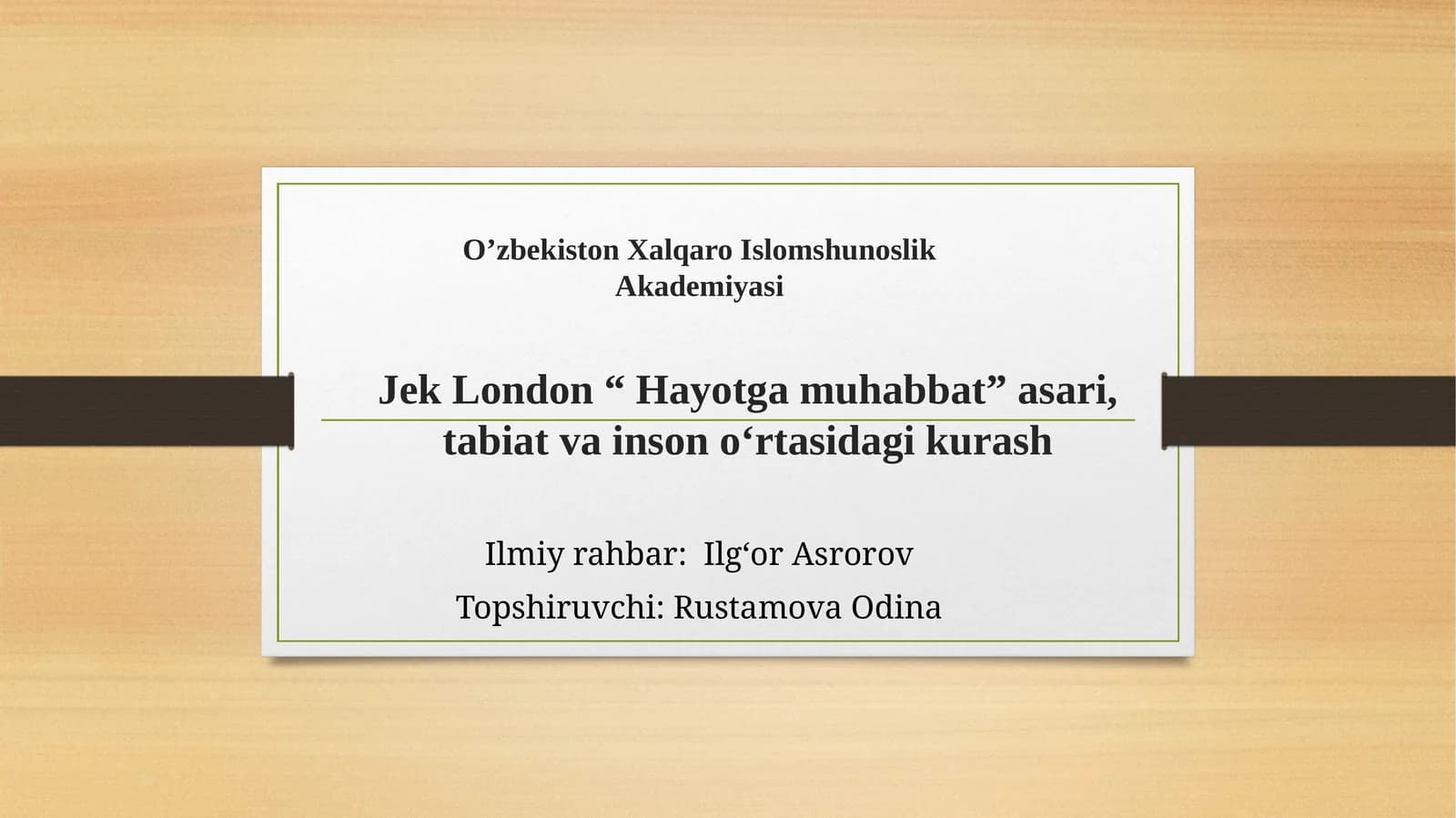 O’zbekiston Xalqaro Islomshunoslik Akademiyasi

Jek London “ Hayotga muhabbat” asari, tabiat va inson o‘rtasidagi kurash

Ilmiy rahbar: Ilg‘or Asrorov
Topshiruvchi: Rustamova Odina